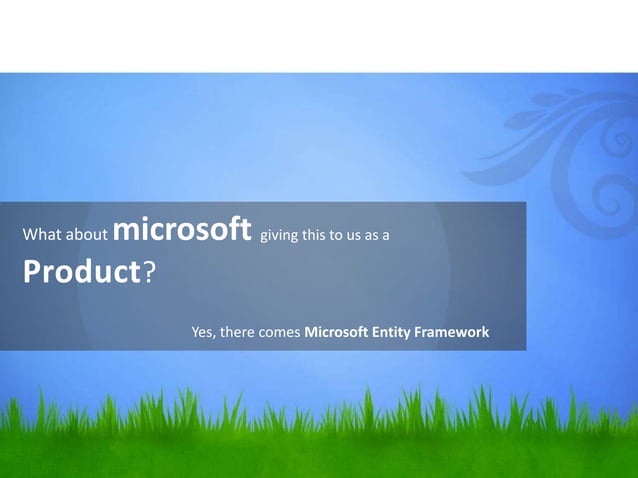 What about microsoft giving this to us as a Product?

Yes, there comes Microsoft Entity Framework